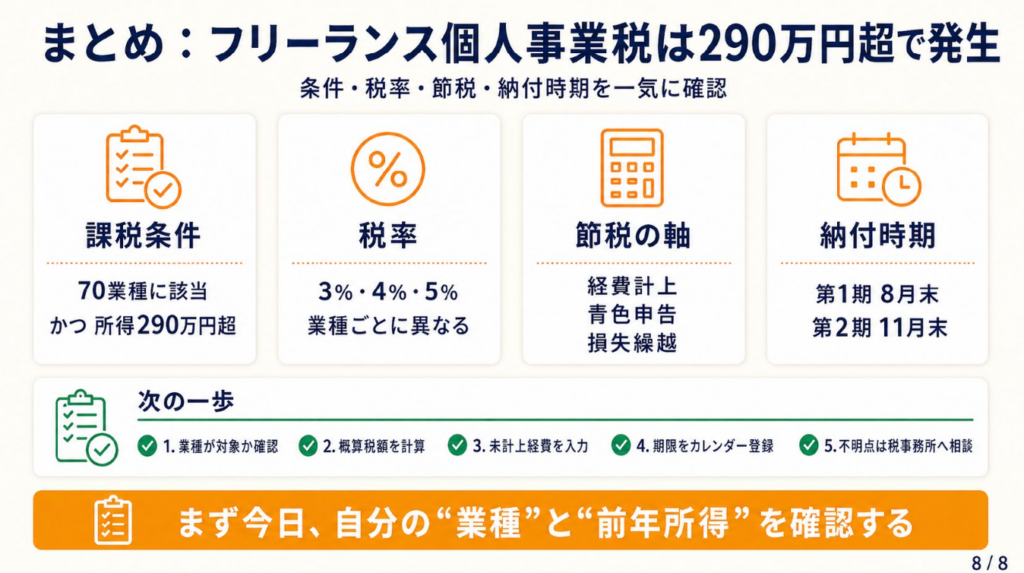 まとめ：フリーランス個人事業税は290万円超で発生

条件・税率・節税・納付時期を一気に確認

課税条件

70業種に該当
かつ 所得290万円超

税率

3%・4%・5%
業種ごとに異なる

節税の軸

経費計上
青色申告
損失繰越

納付時期

第1期 8月末
第2期 11月末

次の一歩

1. 業種が対象か確認
2. 概算税額を計算
3. 未計上経費を入力
4. 期限をカレンダー登録
5. 不明点は税事務所へ相談

まず今日、自分の“業種”と“前年所得”を確認する

8 / 8